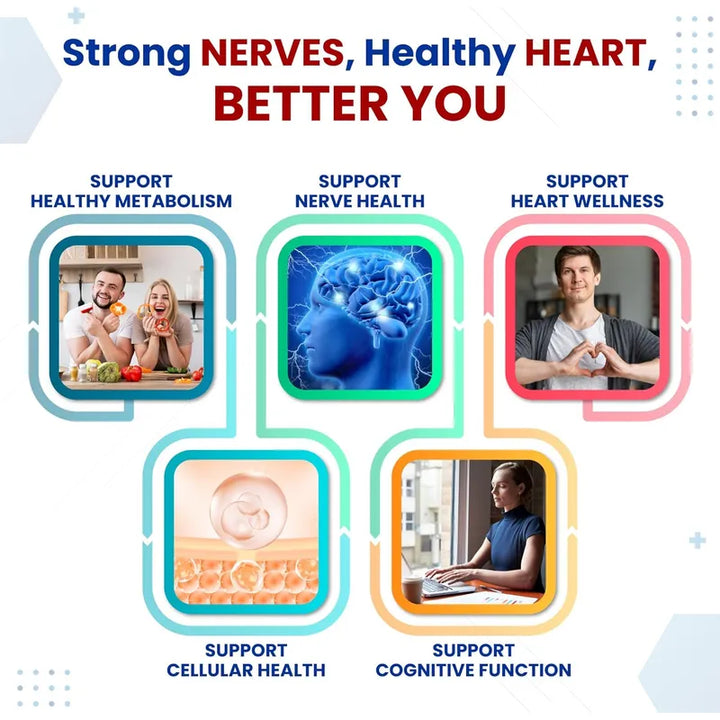 Strong NERVES, Healthy HEART, BETTER YOU

SUPPORT HEALTHY METABOLISM

SUPPORT NERVE HEALTH

SUPPORT HEART WELLNESS

SUPPORT CELLULAR HEALTH

SUPPORT COGNITIVE FUNCTION